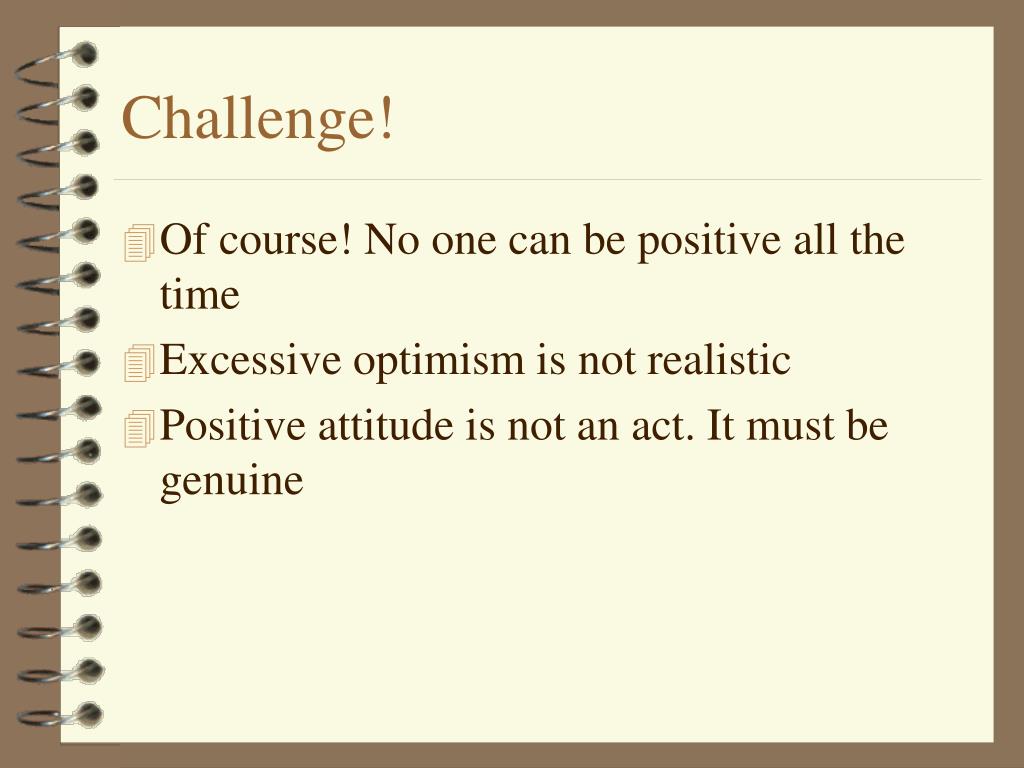 Challenge!

Of course! No one can be positive all the time

Excessive optimism is not realistic

Positive attitude is not an act. It must be genuine